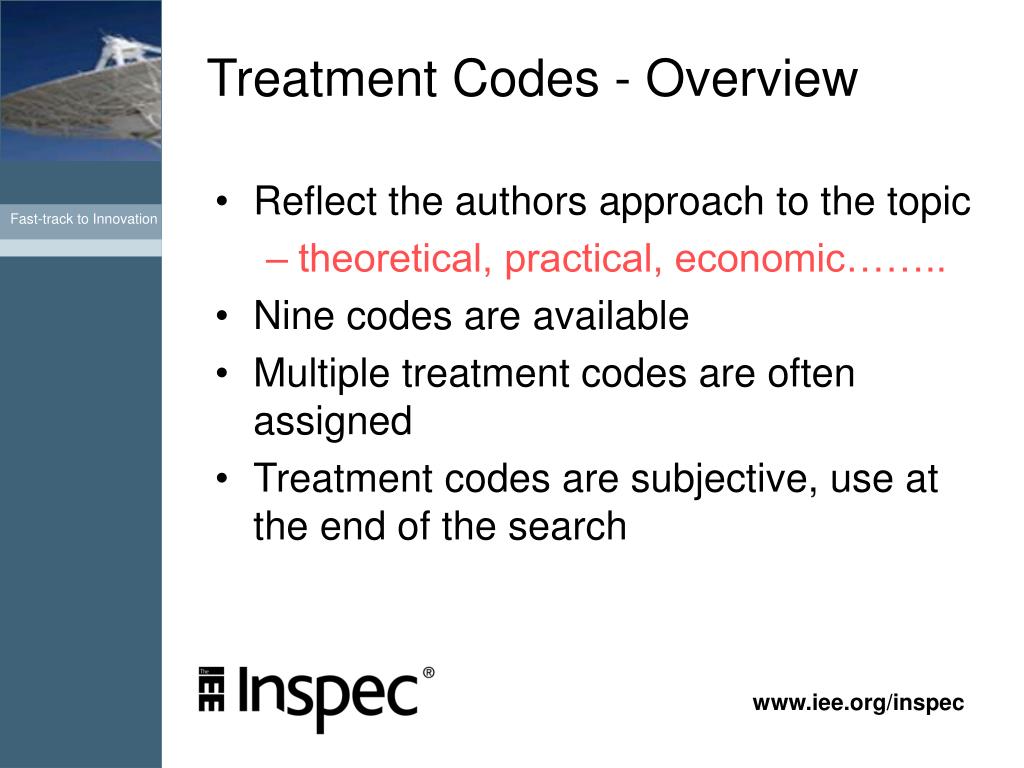 Fast-track to Innovation

Treatment Codes - Overview

• Reflect the authors approach to the topic
– theoretical, practical, economic……..
• Nine codes are available
• Multiple treatment codes are often assigned
• Treatment codes are subjective, use at the end of the search

The IEE Inspec®

www.iee.org/inspec